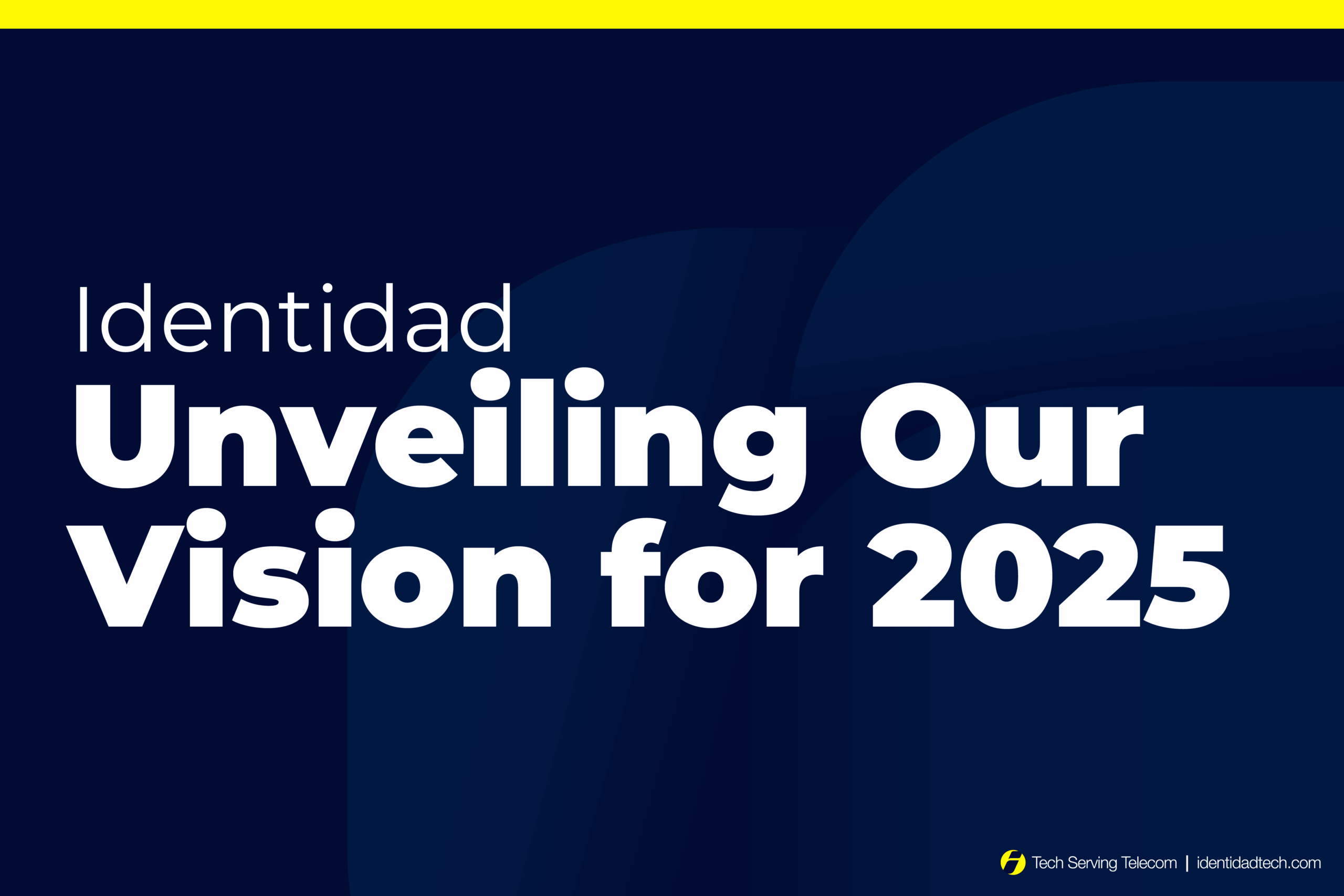 Identidad
Unveiling Our Vision for 2025

Tech Serving Telecom | identidadtech.com